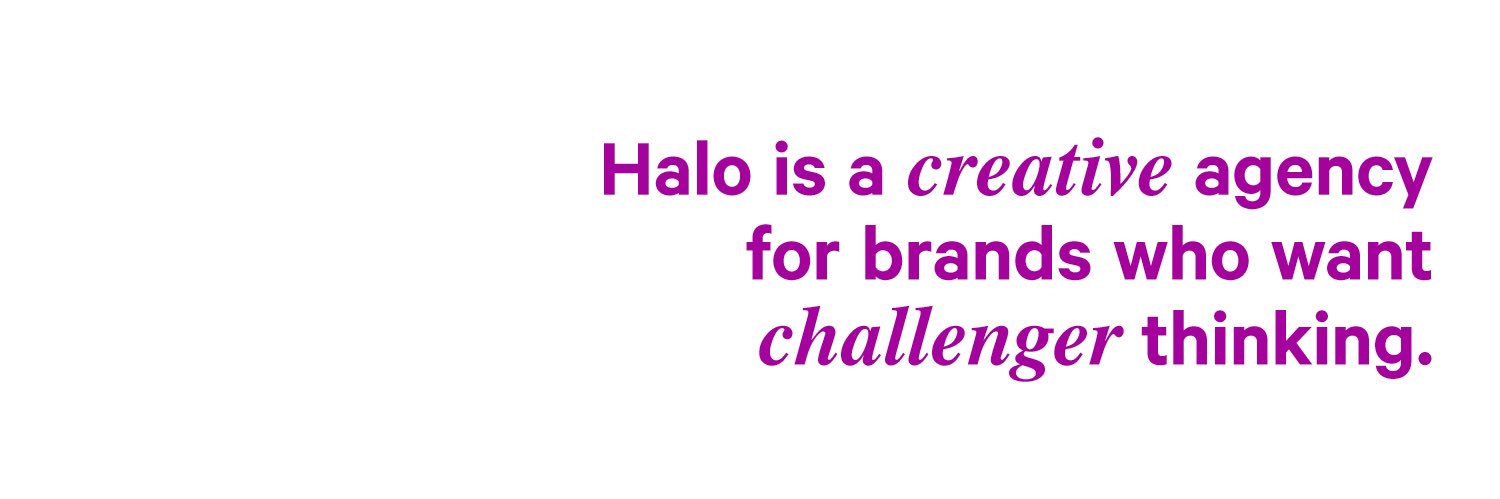 Halo is a creative agency for brands who want challenger thinking.